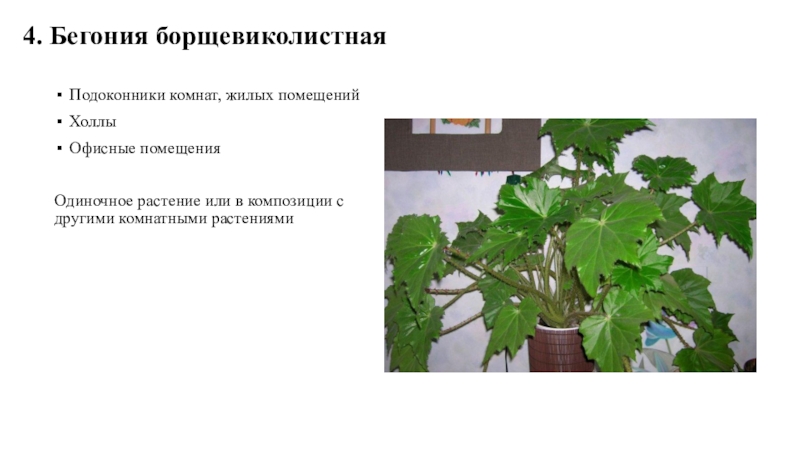 4. Бегония борщевиколистная

▪ Подоконники комнат, жилых помещений
▪ Холлы
▪ Офисные помещения

Одиночное растение или в композиции с другими комнатными растениями